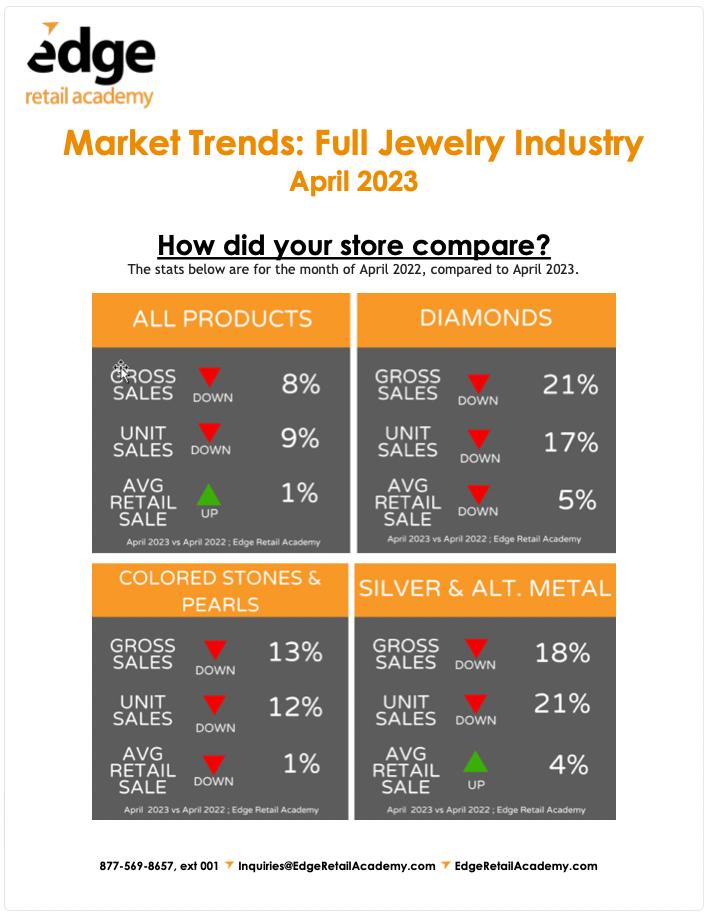 edge
retail academy

Market Trends: Full Jewelry Industry
April 2023

How did your store compare?
The stats below are for the month of April 2022, compared to April 2023.

ALL PRODUCTS

GROSS SALES DOWN 8%
UNIT SALES DOWN 9%
AVG RETAIL SALE UP 1%
April 2023 vs April 2022 ; Edge Retail Academy

DIAMONDS

GROSS SALES DOWN 21%
UNIT SALES DOWN 17%
AVG RETAIL SALE DOWN 5%
April 2023 vs April 2022 ; Edge Retail Academy

COLORED STONES & PEARLS

GROSS SALES DOWN 13%
UNIT SALES DOWN 12%
AVG RETAIL SALE DOWN 1%
April 2023 vs April 2022 ; Edge Retail Academy

SILVER & ALT. METAL

GROSS SALES DOWN 18%
UNIT SALES DOWN 21%
AVG RETAIL SALE UP 4%
April 2023 vs April 2022 ; Edge Retail Academy

877-569-8657, ext 001 Inquiries@EdgeRetailAcademy.com EdgeRetailAcademy.com